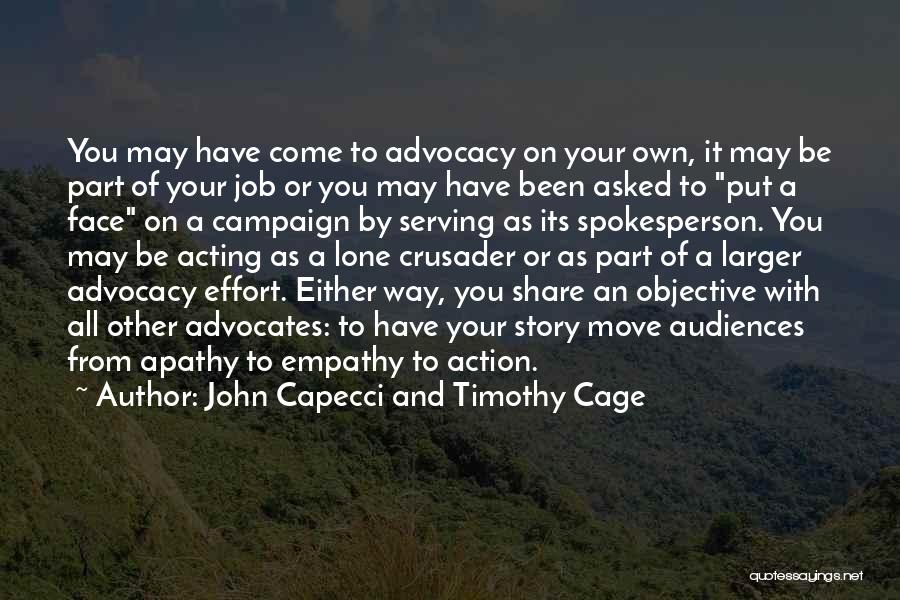 You may have come to advocacy on your own, it may be part of your job or you may have been asked to "put a face" on a campaign by serving as its spokesperson. You may be acting as a lone crusader or as part of a larger advocacy effort. Either way, you share an objective with all other advocates: to have your story move audiences from apathy to empathy to action.
~ Author: John Capecci and Timothy Cage

quotessayings.net